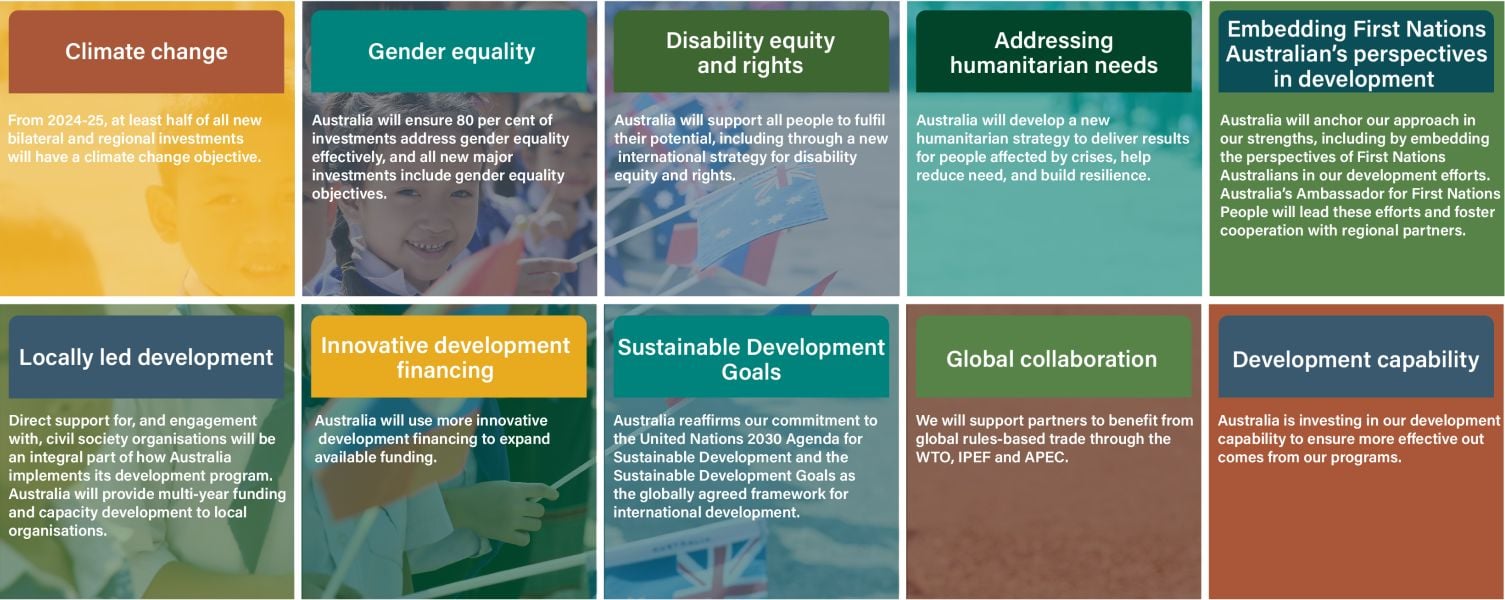 Climate change

From 2024-25, at least half of all new bilateral and regional investments will have a climate change objective.

Gender equality

Australia will ensure 80 per cent of investments address gender equality effectively, and all new major investments include gender equality objectives.

Disability equity and rights

Australia will support all people to fulfil their potential, including through a new international strategy for disability equity and rights.

Addressing humanitarian needs

Australia will develop a new humanitarian strategy to deliver results for people affected by crises, help reduce need, and build resilience.

Embedding First Nations Australian's perspectives in development

Australia will anchor our approach in our strengths, including by embedding the perspectives of First Nations Australians in our development efforts. Australia's Ambassador for First Nations People will lead these efforts and foster cooperation with regional partners.

Locally led development

Direct support for, and engagement with, civil society organisations will be an integral part of how Australia implements its development program. Australia will provide multi-year funding and capacity development to local organisations.

Innovative development financing

Australia will use more innovative development financing to expand available funding.

Sustainable Development Goals

Australia reaffirms our commitment to the United Nations 2030 Agenda for Sustainable Development and the Sustainable Development Goals as the globally agreed framework for international development.

Global collaboration

We will support partners to benefit from global rules-based trade through the WTO, IPEF and APEC.

Development capability

Australia is investing in our development capability to ensure more effective out comes from our programs.